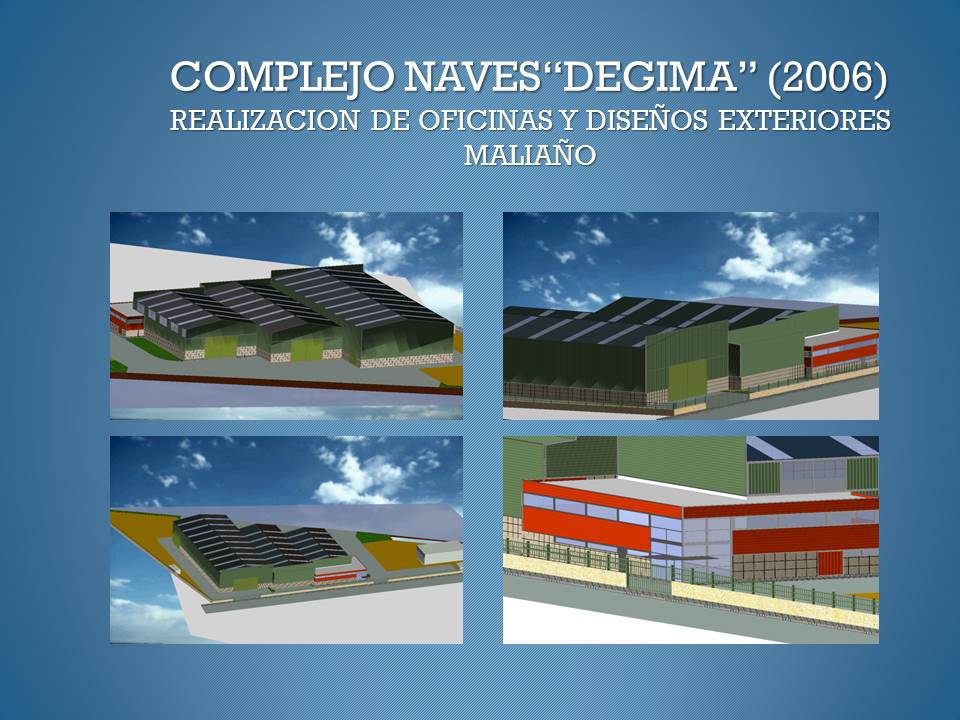 COMPLEJO NAVES“DEGIMA” (2006)
REALIZACION DE OFICINAS Y DISEÑOS EXTERIORES
MALIAÑO